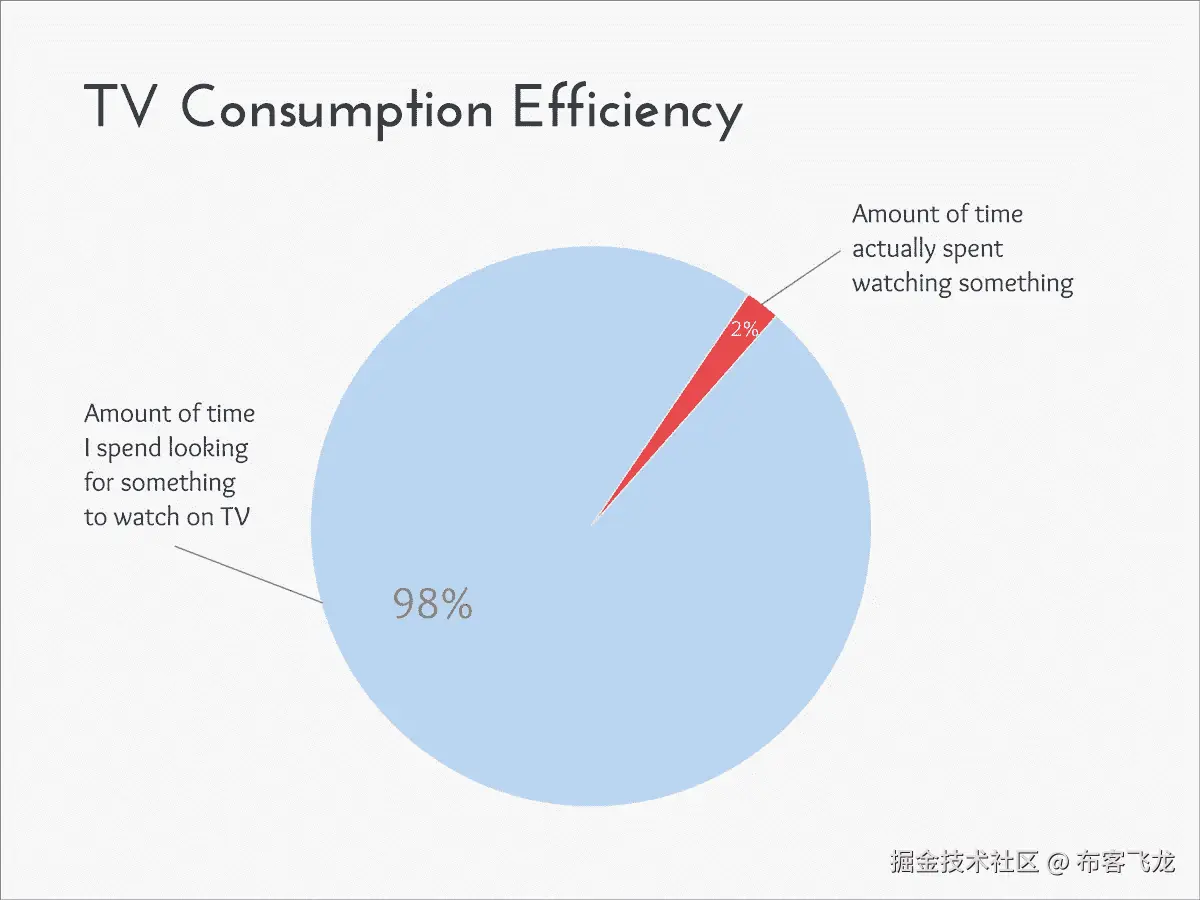 TV Consumption Efficiency

Amount of time actually spent watching something

2%

Amount of time I spend looking for something to watch on TV

98%

掘金技术社区 @ 布客飞龙